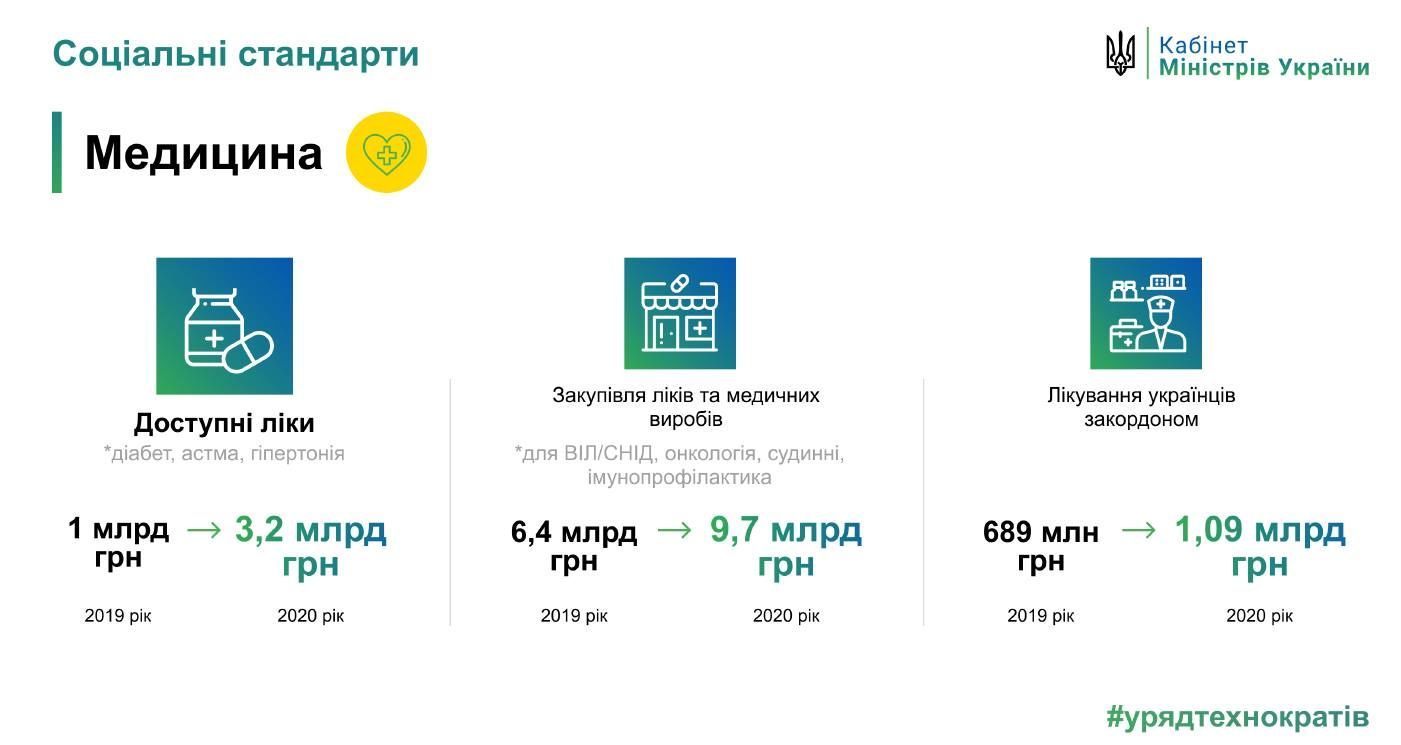 Соціальні стандарти

Кабінет
Міністрів України

Медицина

Доступні ліки
*діабет, астма, гіпертонія

1 млрд грн → 3,2 млрд грн

2019 рік 2020 рік

Закупівля ліків та медичних виробів
*для ВІЛ/СНІД, онкологія, судинні, імунопрофілактика

6,4 млрд грн → 9,7 млрд грн

2019 рік 2020 рік

Лікування українців закордоном

689 млн грн → 1,09 млрд грн

2019 рік 2020 рік

#урядтехнократів